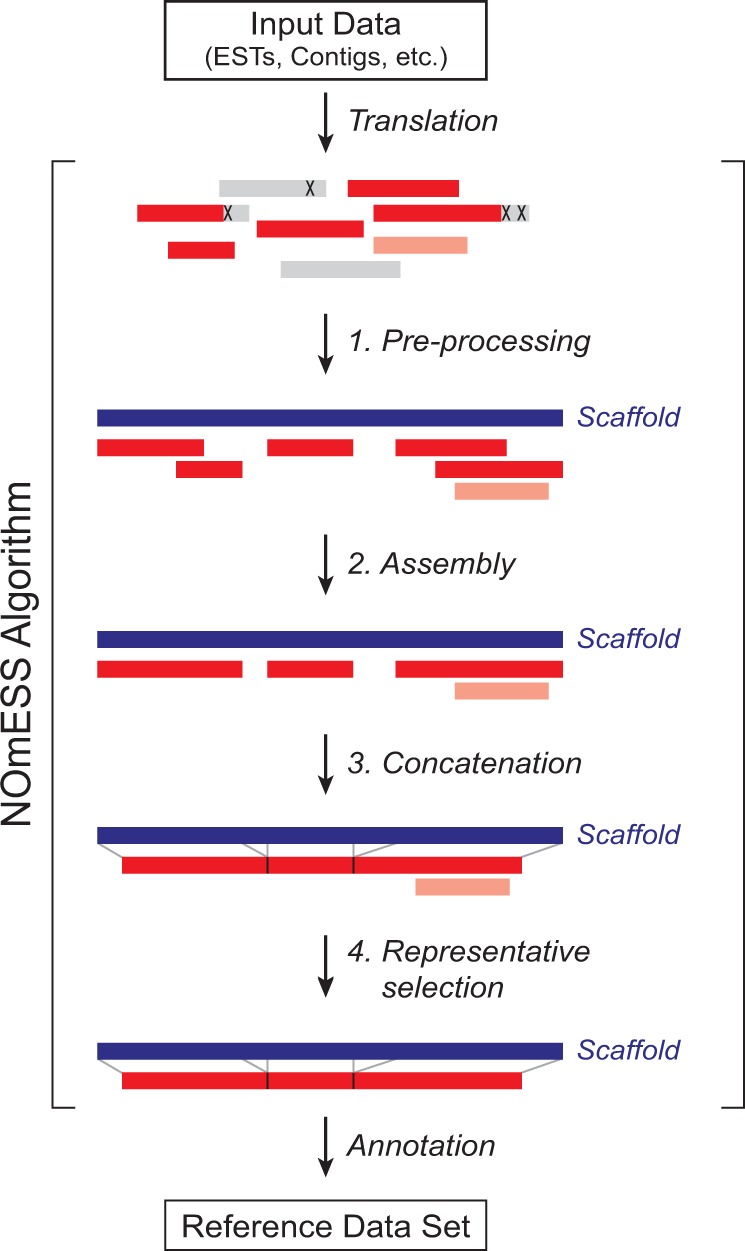 Input Data
(ESTs, Contigs, etc.)

Translation

NOmESS Algorithm

X
X
X X

1. Pre-processing

Scaffold

2. Assembly

Scaffold

3. Concatenation

Scaffold

4. Representative selection

Scaffold

Annotation

Reference Data Set